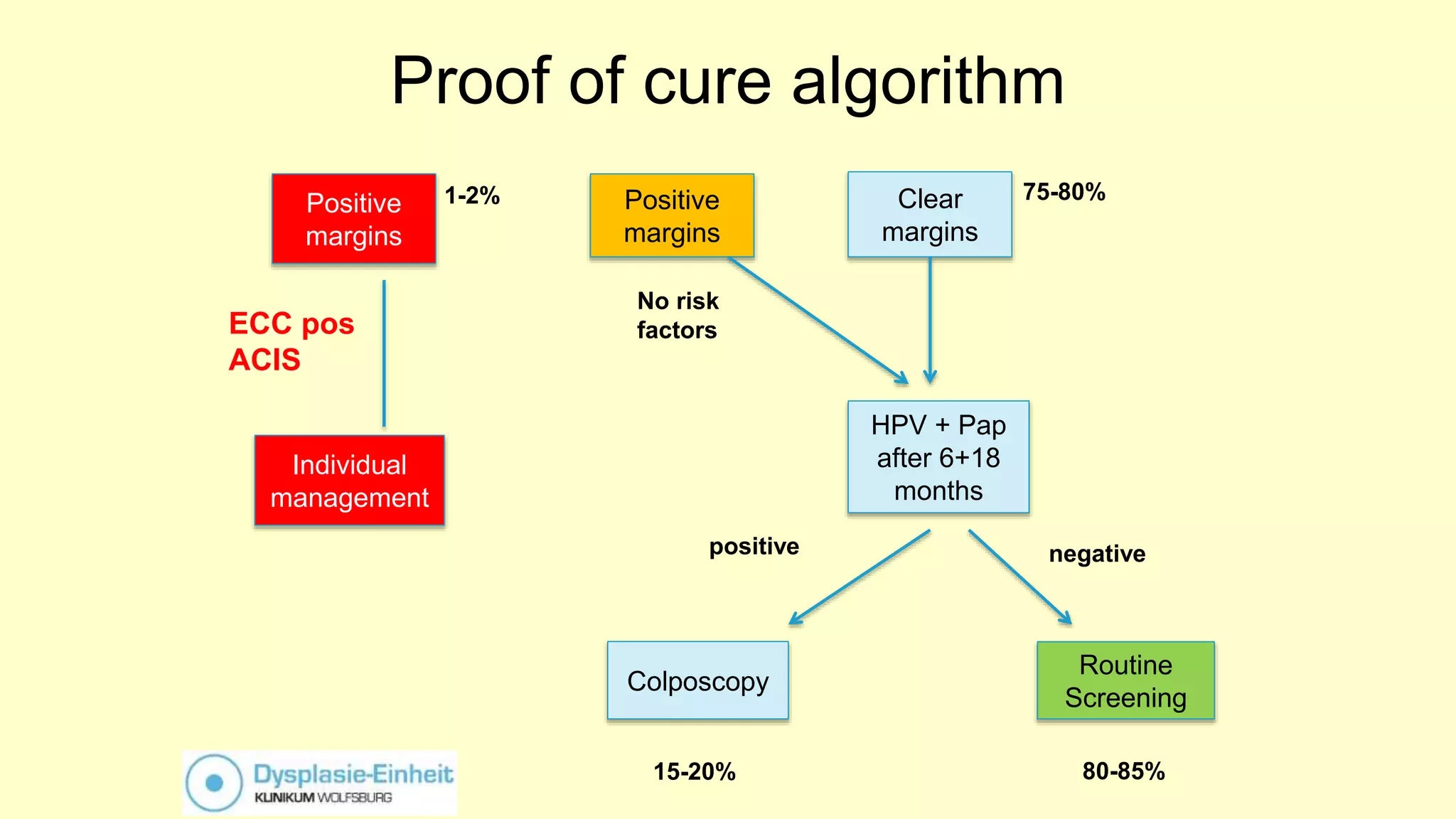 Proof of cure algorithm

Positive margins

1-2%

ECC pos ACIS

Individual management

Positive margins

No risk factors

Clear margins

75-80%

HPV + Pap after 6+18 months

positive

negative

Colposcopy

Routine Screening

15-20%

80-85%

Dysplasie-Einheit
KLINIKUM WOLFSBURG